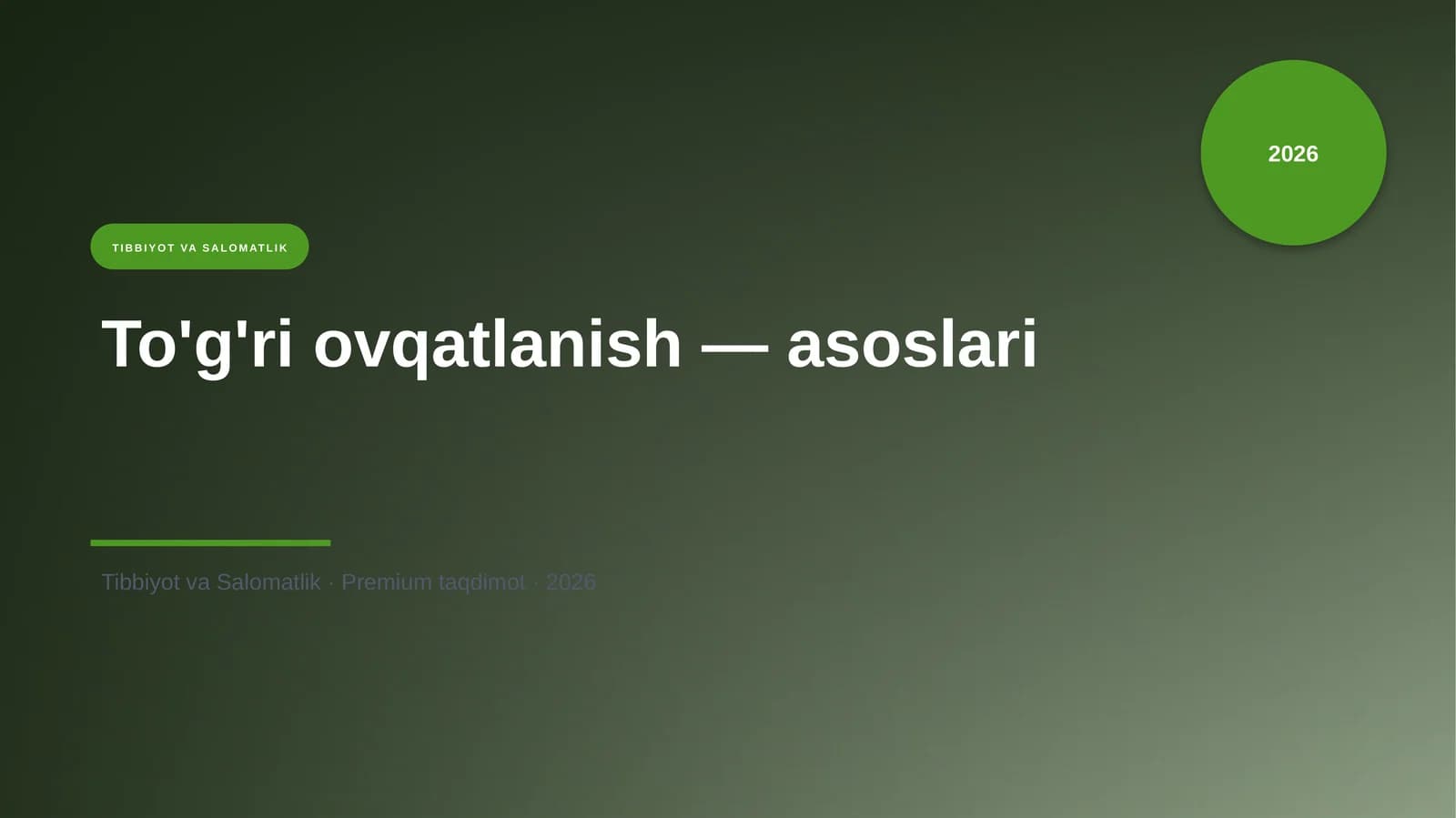 2026

TIBBIYOT VA SALOMATLIK

To'g'ri ovqatlanish — asoslari

Tibbiyot va Salomatlik · Premium taqdimot · 2026